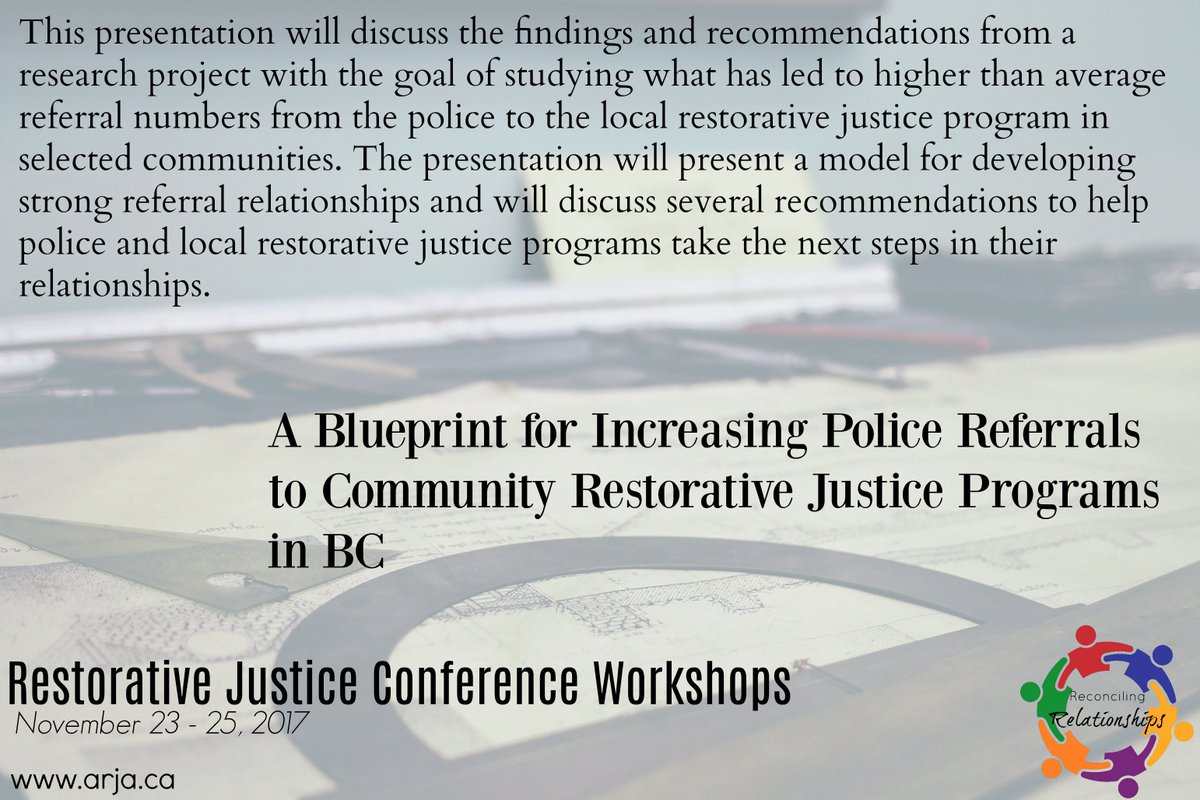 This presentation will discuss the findings and recommendations from a research project with the goal of studying what has led to higher than average referral numbers from the police to the local restorative justice program in selected communities. The presentation will present a model for developing strong referral relationships and will discuss several recommendations to help police and local restorative justice programs take the next steps in their relationships.

A Blueprint for Increasing Police Referrals to Community Restorative Justice Programs in BC

Restorative Justice Conference Workshops
November 23 - 25, 2017

www.arja.ca

Reconciling Relationships